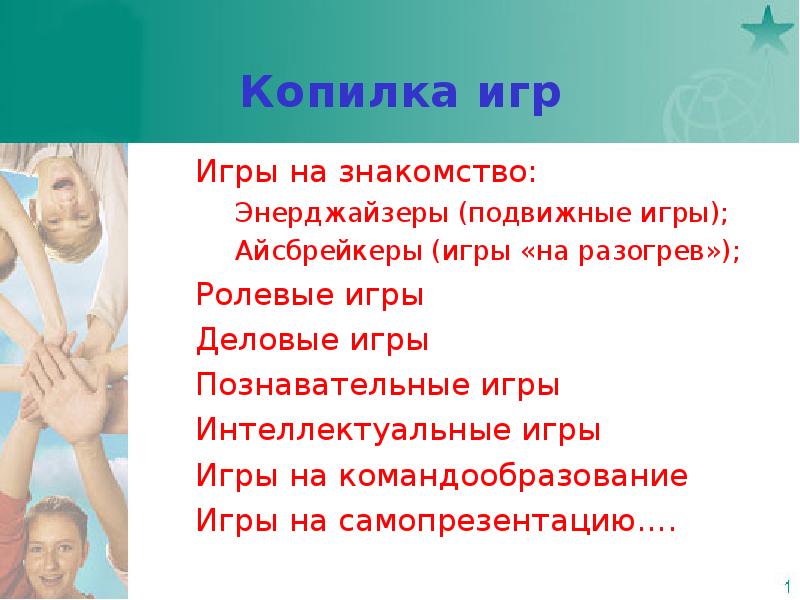 Копилка игр

Игры на знакомство:

Энерджайзеры (подвижные игры);

Айсбрейкеры (игры «на разогрев»);

Ролевые игры

Деловые игры

Познавательные игры

Интеллектуальные игры

Игры на командообразование

Игры на самопрезентацию….

1